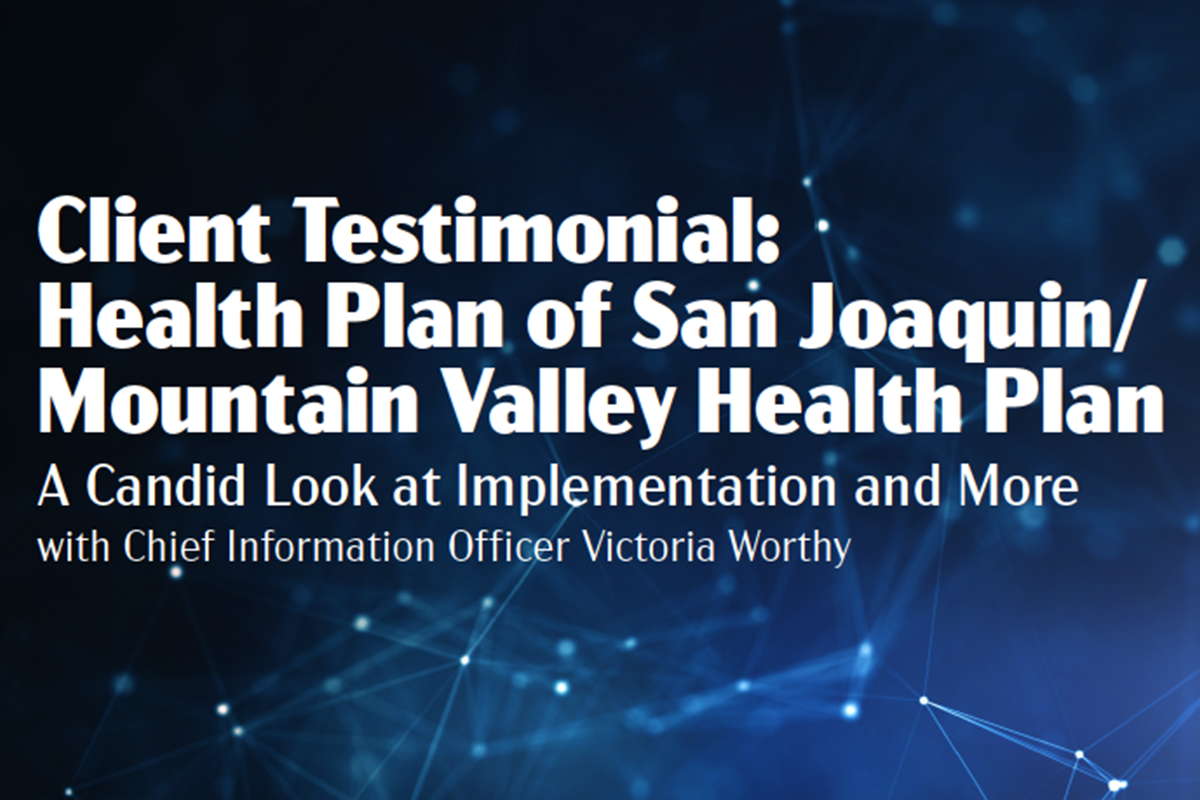 Client Testimonial:
Health Plan of San Joaquin/
Mountain Valley Health Plan

A Candid Look at Implementation and More
with Chief Information Officer Victoria Worthy